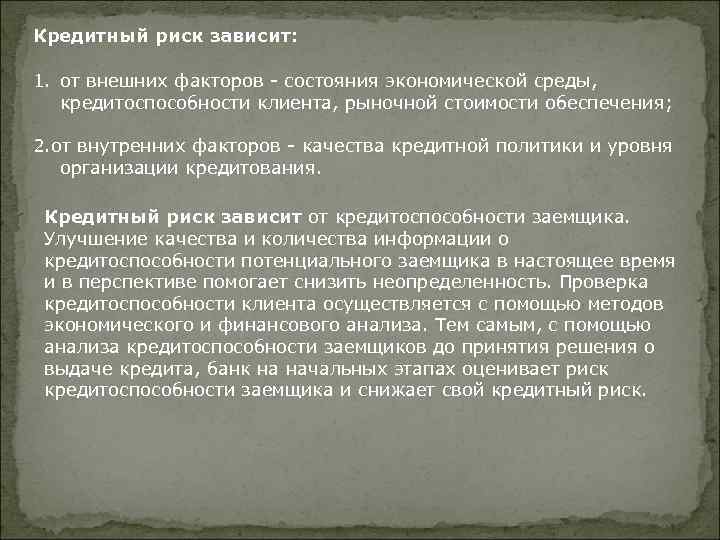 Кредитный риск зависит:

1. от внешних факторов - состояния экономической среды, кредитоспособности клиента, рыночной стоимости обеспечения;

2.от внутренних факторов - качества кредитной политики и уровня организации кредитования.

Кредитный риск зависит от кредитоспособности заемщика. Улучшение качества и количества информации о кредитоспособности потенциального заемщика в настоящее время и в перспективе помогает снизить неопределенность. Проверка кредитоспособности клиента осуществляется с помощью методов экономического и финансового анализа. Тем самым, с помощью анализа кредитоспособности заемщиков до принятия решения о выдаче кредита, банк на начальных этапах оценивает риск кредитоспособности заемщика и снижает свой кредитный риск.